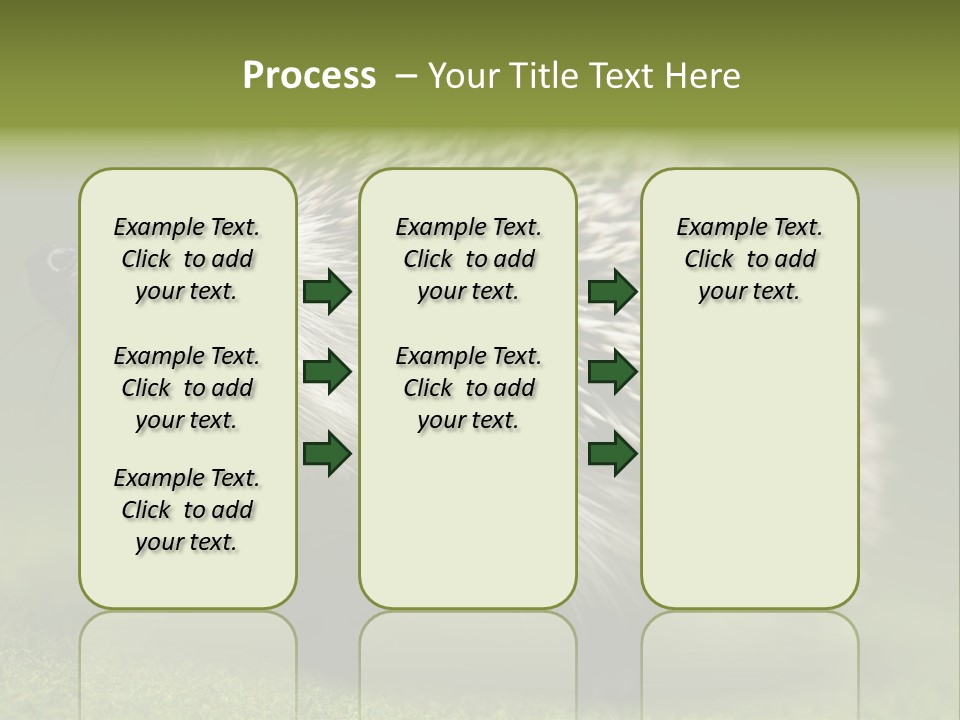 Process – Your Title Text Here

Example Text. Click to add your text.

Example Text. Click to add your text.

Example Text. Click to add your text.

Example Text. Click to add your text.

Example Text. Click to add your text.

Example Text. Click to add your text.